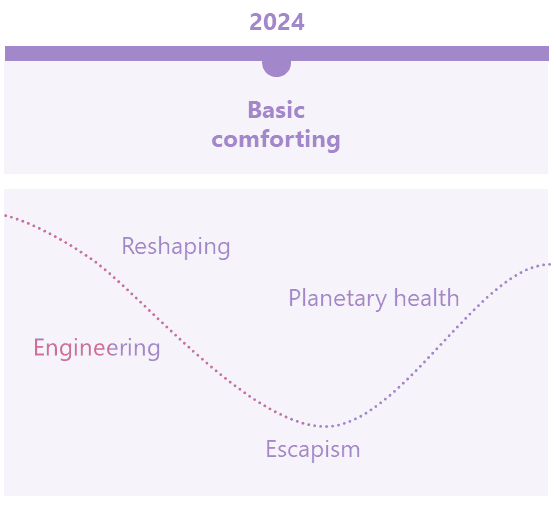 2024

Basic comforting

Reshaping

Planetary health

Engineering

Escapism